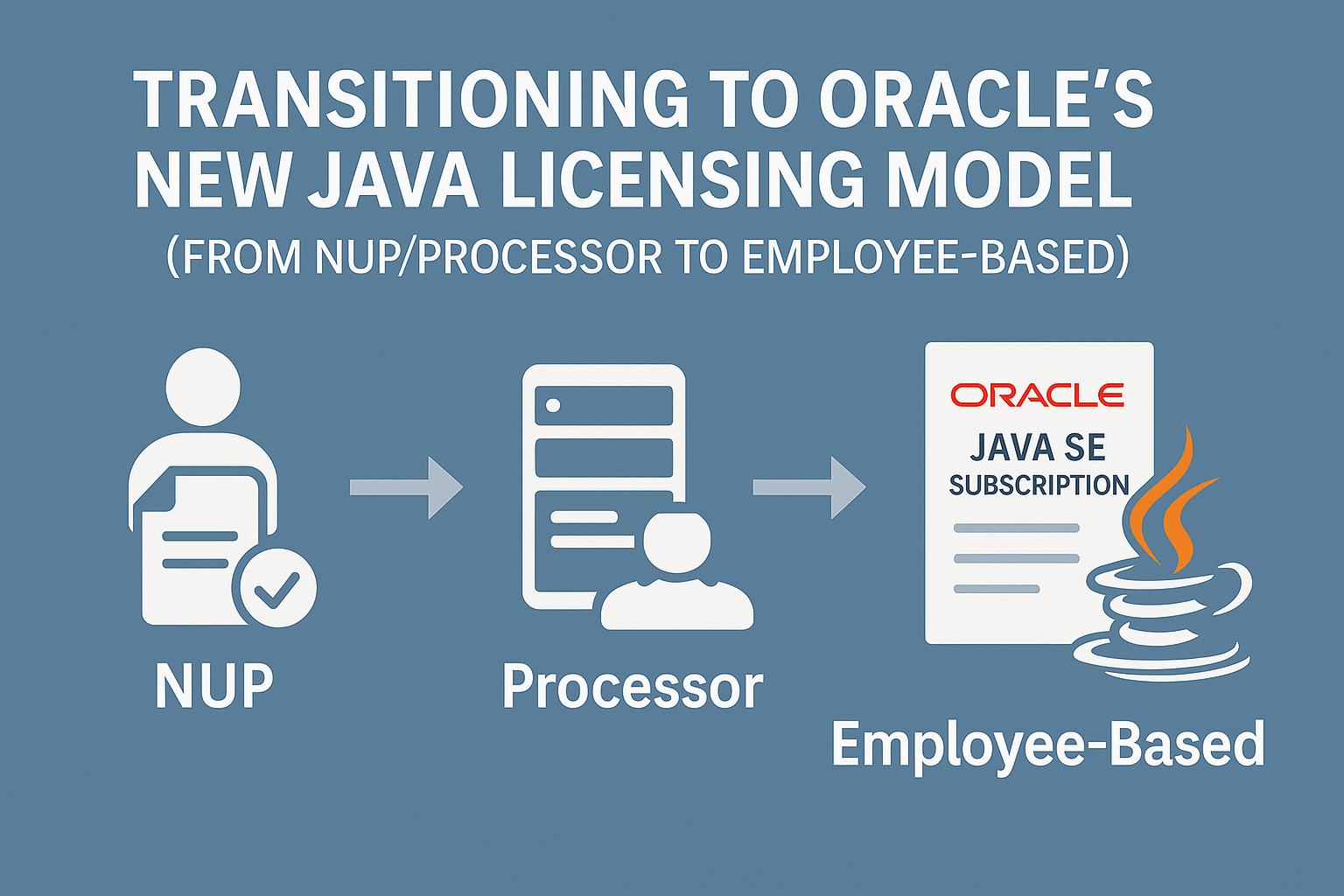 TRANSITIONING TO ORACLE'S NEW JAVA LICENSING MODEL
(FROM NUP/PROCESSOR TO EMPLOYEE-BASED)

NUP

Processor

ORACLE
JAVA SE
SUBSCRIPTION

Employee-Based